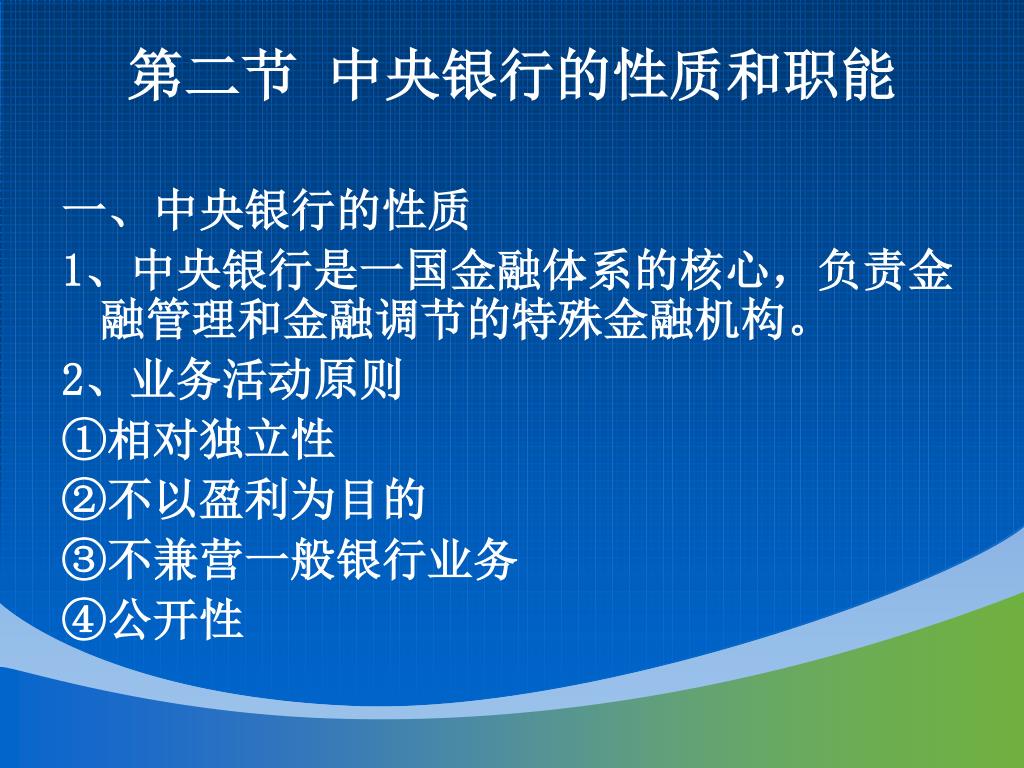 第二节 中央银行的性质和职能

一、中央银行的性质

1、中央银行是一国金融体系的核心，负责金融管理和金融调节的特殊金融机构。

2、业务活动原则

①相对独立性

②不以盈利为目的

③不兼营一般银行业务

④公开性